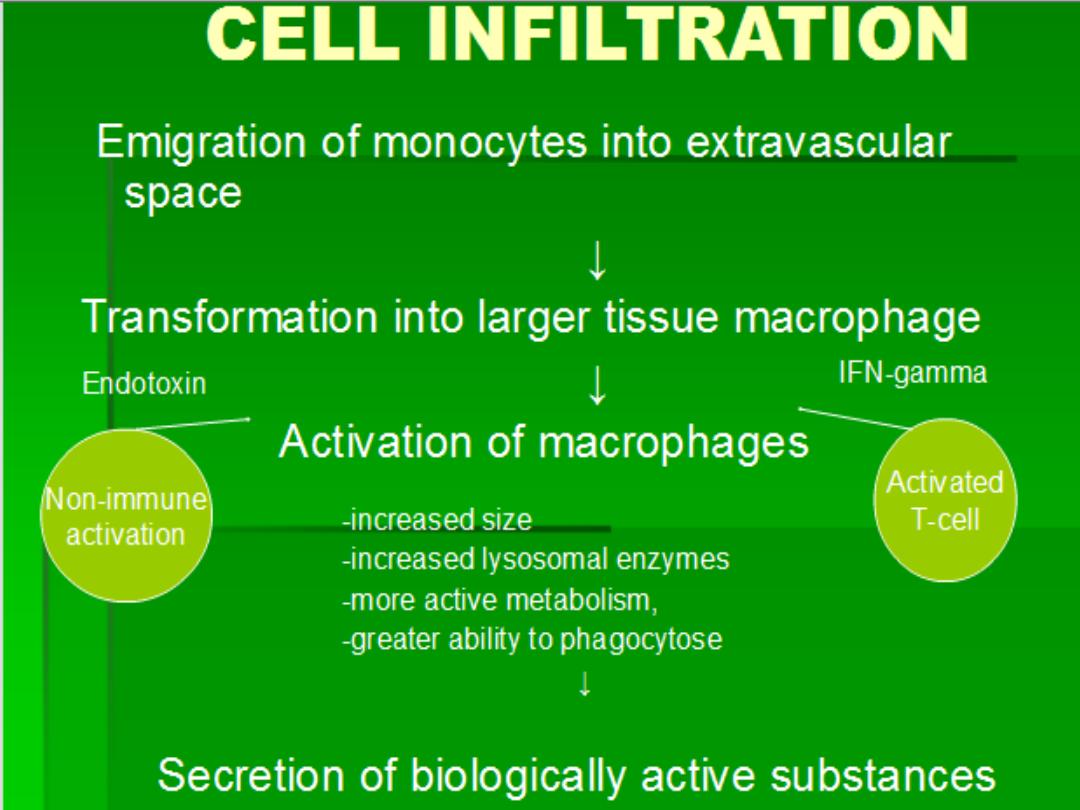 CELL INFILTRATION

Emigration of monocytes into extravascular space

↓

Transformation into larger tissue macrophage

Endotoxin

↓

IFN-gamma

Activation of macrophages

Non-immune activation

Activated T-cell

-increased size
-increased lysosomal enzymes
-more active metabolism,
-greater ability to phagocytose

↓

Secretion of biologically active substances